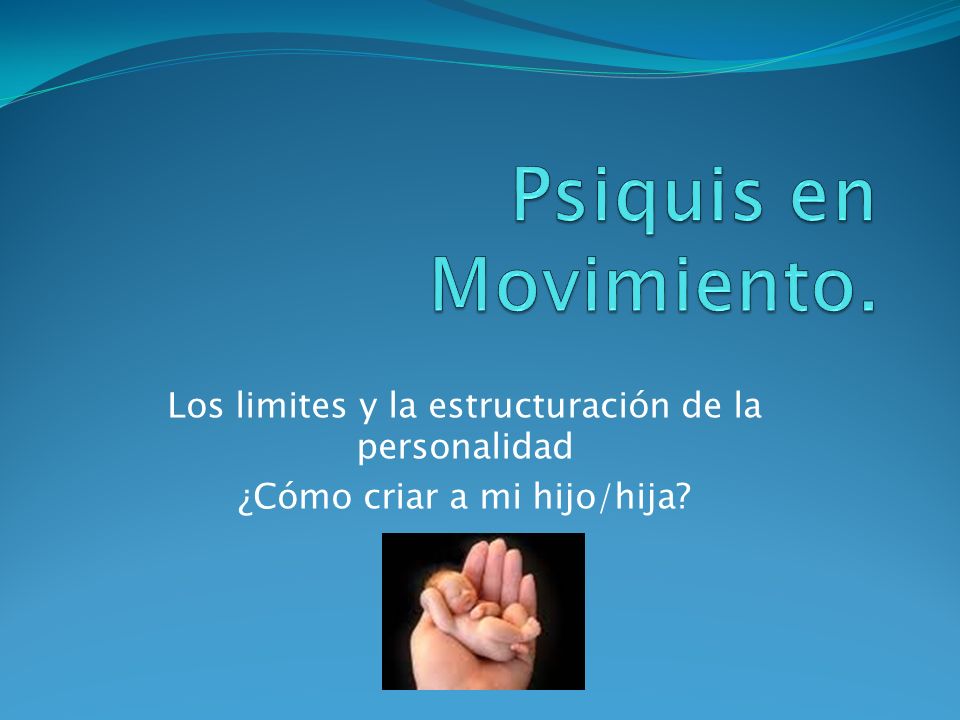 Psiquis en Movimiento.

Los limites y la estructuración de la personalidad

¿Cómo criar a mi hijo/hija?